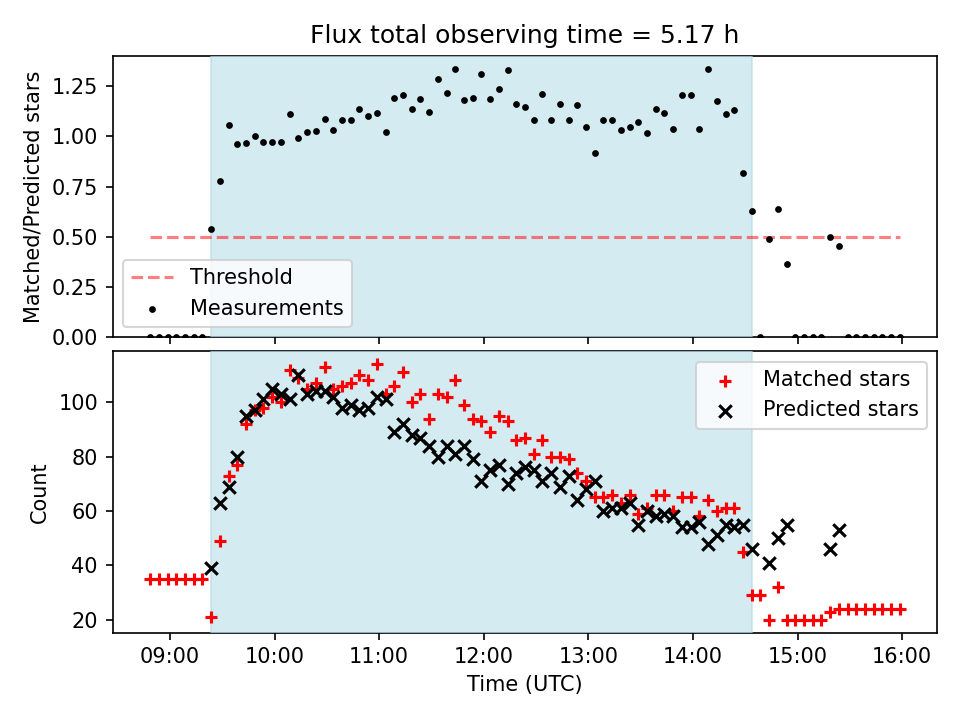 Flux total observing time = 5.17 h

Matched/Predicted stars

1.25
1.00
0.75
0.50
0.25
0.00

Threshold
Measurements

Count

100
80
60
40
20

Matched stars
Predicted stars

09:00
10:00
11:00
12:00
13:00
14:00
15:00
16:00

Time (UTC)